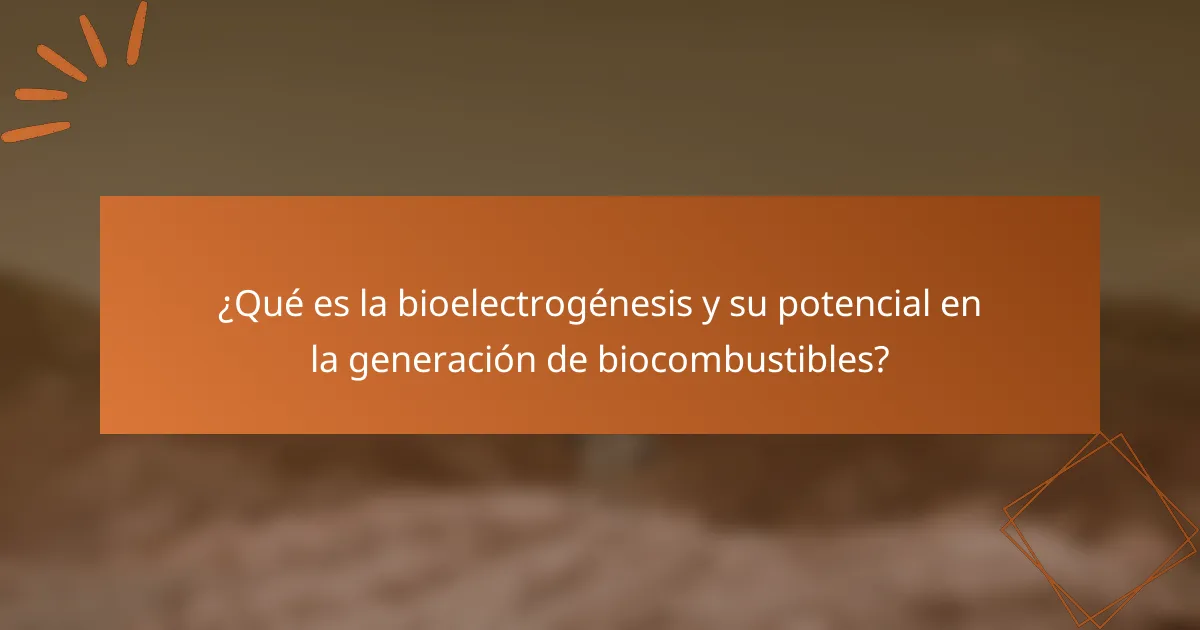 ¿Qué es la bioelectrogénesis y su potencial en la generación de biocombustibles?